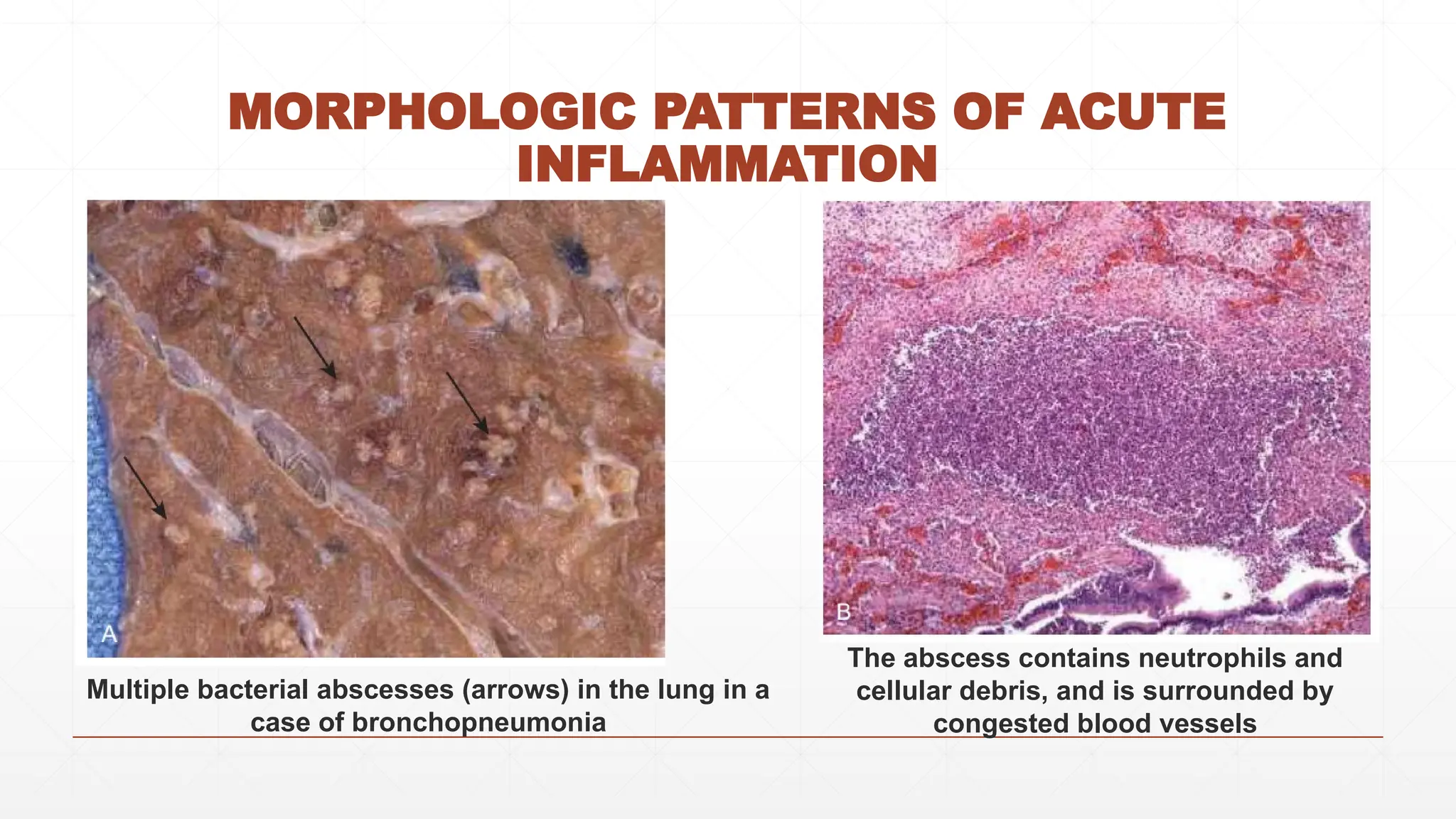 MORPHOLOGIC PATTERNS OF ACUTE INFLAMMATION

A

Multiple bacterial abscesses (arrows) in the lung in a case of bronchopneumonia

B

The abscess contains neutrophils and cellular debris, and is surrounded by congested blood vessels